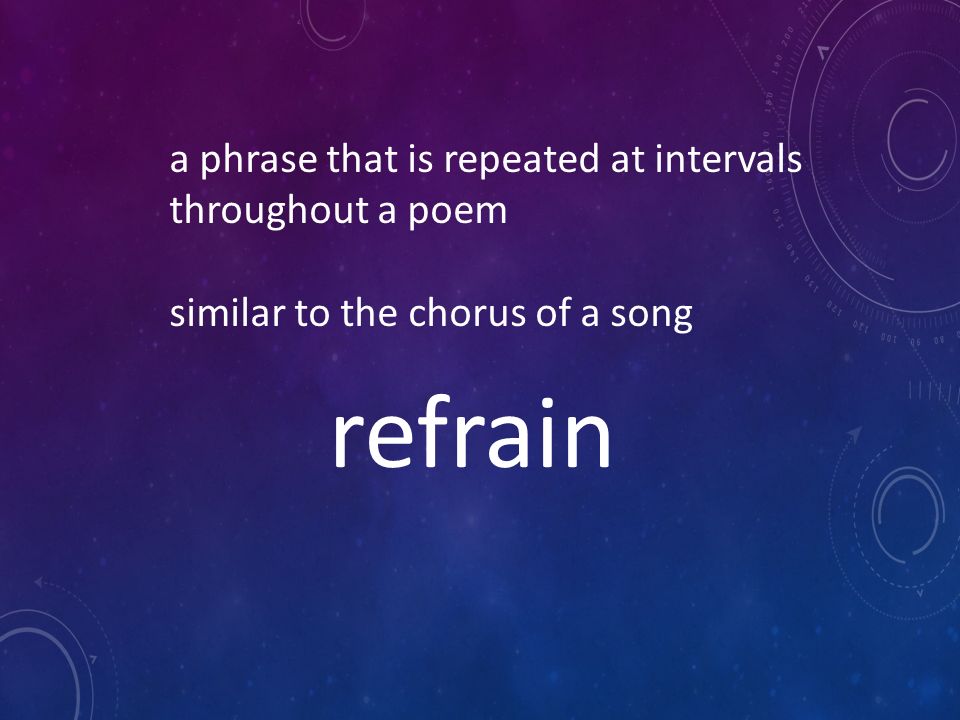 a phrase that is repeated at intervals throughout a poem

similar to the chorus of a song

refrain